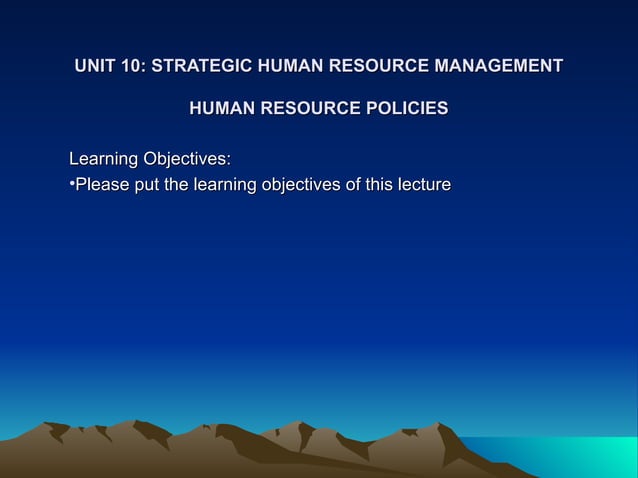 UNIT 10: STRATEGIC HUMAN RESOURCE MANAGEMENT

HUMAN RESOURCE POLICIES

Learning Objectives:
•Please put the learning objectives of this lecture